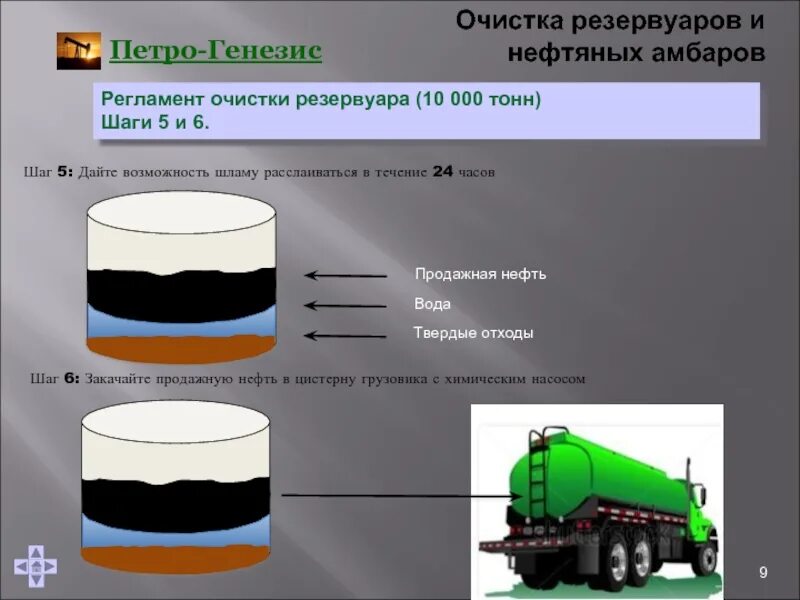 Петро-Генезис

Очистка резервуаров и нефтяных амбаров

Регламент очистки резервуара (10 000 тонн)
Шаги 5 и 6.

Шаг 5: Дайте возможность шламу расслаиваться в течение 24 часов

Продажная нефть

Вода

Твердые отходы

Шаг 6: Закачайте продажную нефть в цистерну грузовика с химическим насосом

9